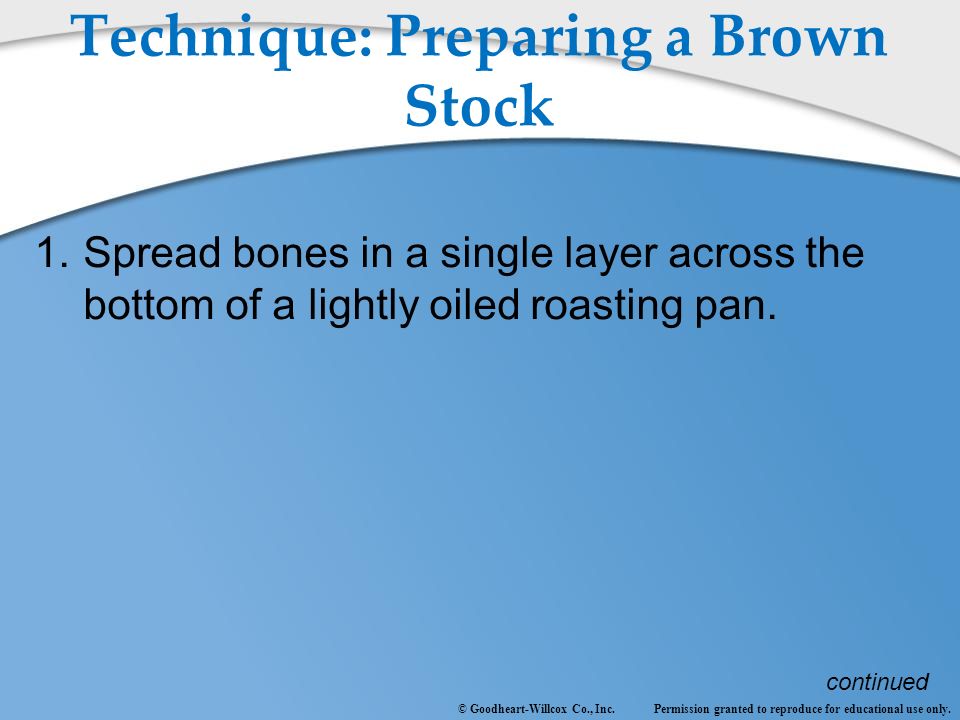 Technique: Preparing a Brown Stock

1. Spread bones in a single layer across the bottom of a lightly oiled roasting pan.

continued

© Goodheart-Willcox Co., Inc. Permission granted to reproduce for educational use only.